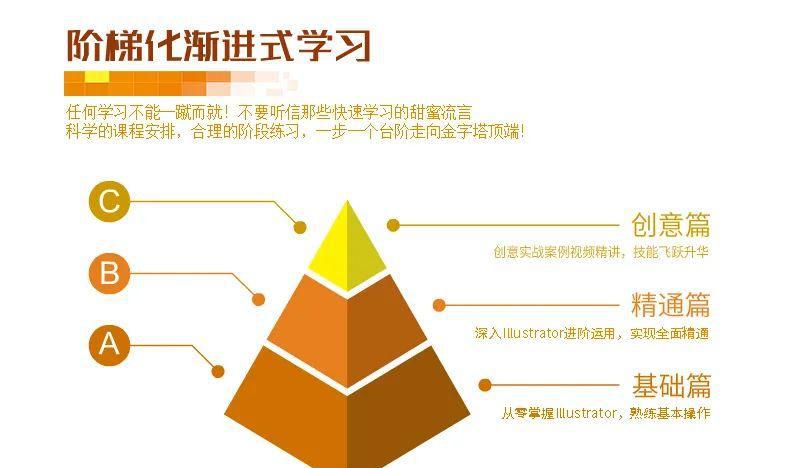 阶梯化渐进式学习

任何学习不能一蹴而就！不要听信那些快速学习的甜蜜流言
科学的课程安排，合理的阶段练习，一步一个台阶走向金字塔顶端！

C

B

A

创意篇
创意实战案例视频精讲，技能飞跃升华

精通篇
深入Illustrator进阶运用，实现全面精通

基础篇
从零掌握Illustrator，熟练基本操作